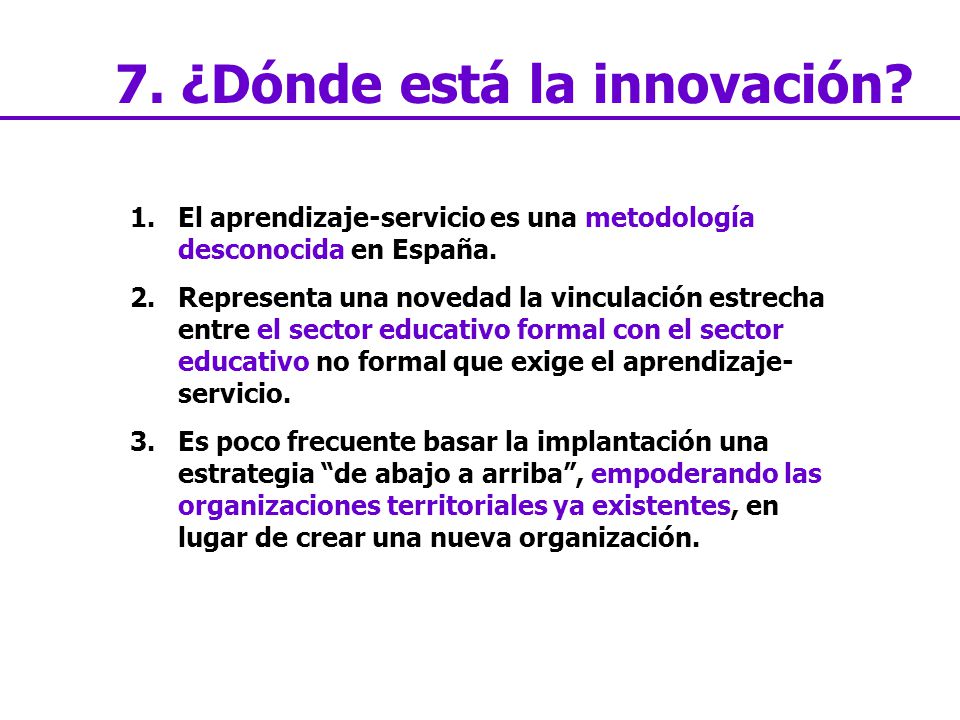 7. ¿Dónde está la innovación?

1. El aprendizaje-servicio es una metodología desconocida en España.

2. Representa una novedad la vinculación estrecha entre el sector educativo formal con el sector educativo no formal que exige el aprendizaje-servicio.

3. Es poco frecuente basar la implantación una estrategia “de abajo a arriba”, empoderando las organizaciones territoriales ya existentes, en lugar de crear una nueva organización.